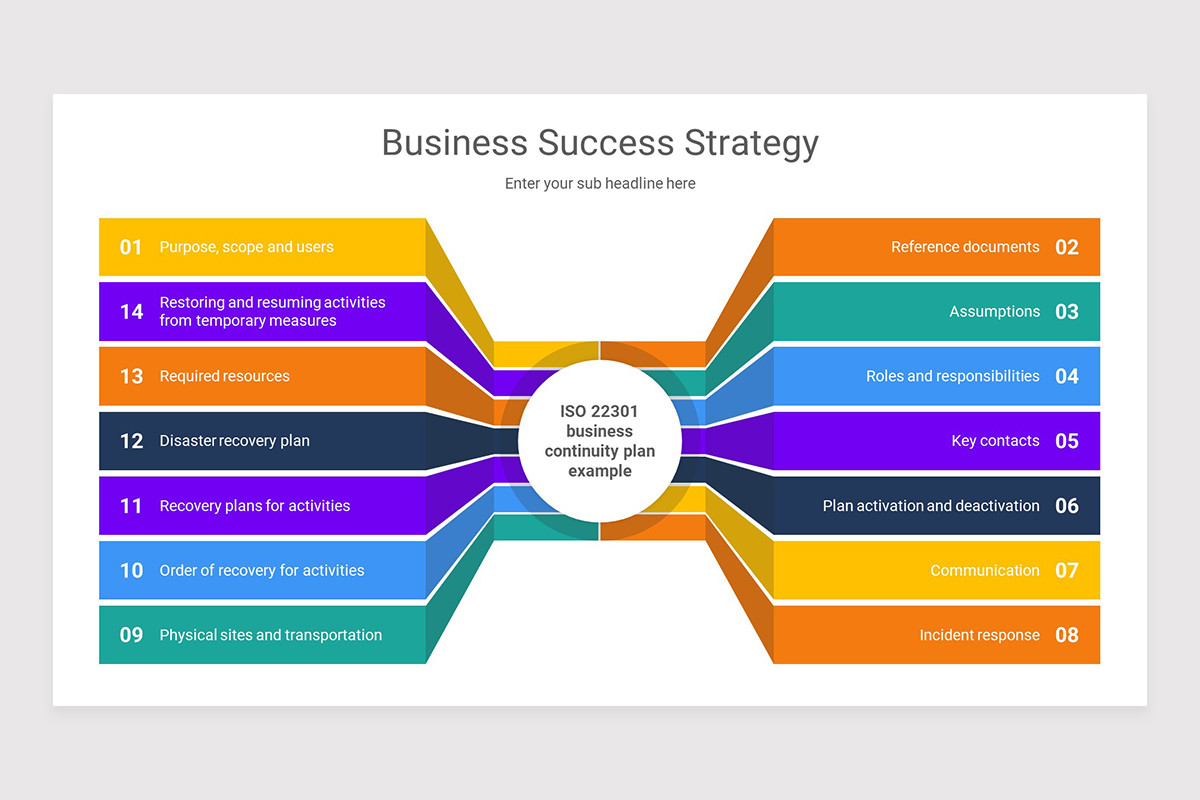 Business Success Strategy

Enter your sub headline here

01 Purpose, scope and users

14 Restoring and resuming activities from temporary measures

13 Required resources

12 Disaster recovery plan

11 Recovery plans for activities

10 Order of recovery for activities

09 Physical sites and transportation

ISO 22301 business continuity plan example

Reference documents 02

Assumptions 03

Roles and responsibilities 04

Key contacts 05

Plan activation and deactivation 06

Communication 07

Incident response 08